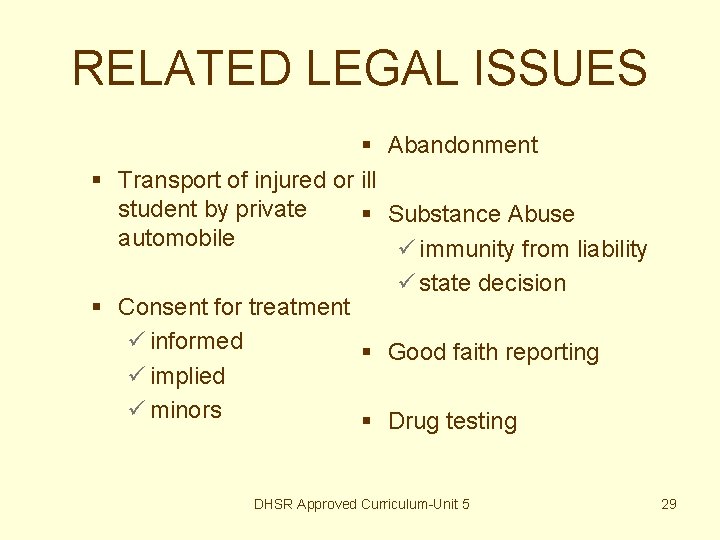 RELATED LEGAL ISSUES

▪ Transport of injured or ill student by private automobile

▪ Consent for treatment
✓ informed
✓ implied
✓ minors

▪ Abandonment

▪ Substance Abuse
✓ immunity from liability
✓ state decision

▪ Good faith reporting

▪ Drug testing

DHSR Approved Curriculum-Unit 5

29